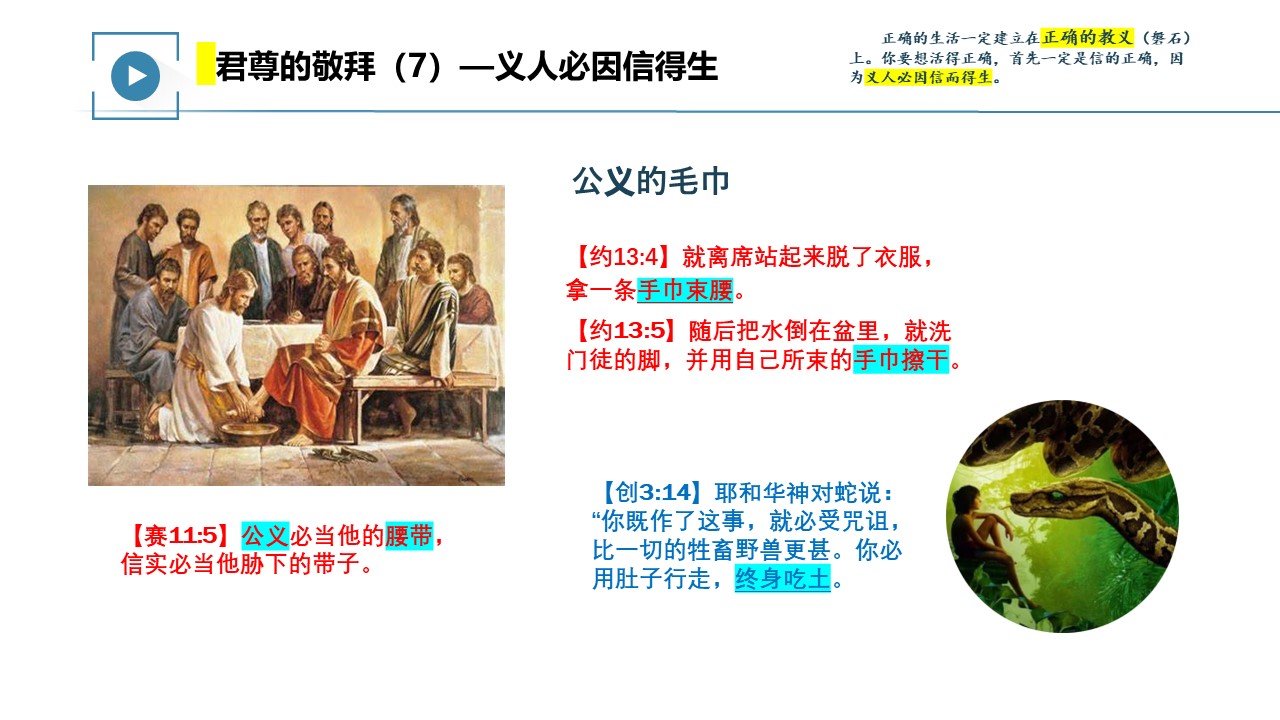 君尊的敬拜（7）—义人必因信得生

正确的生活一定建立在正确的教义（磐石）上。你要想活得正确，首先一定是信的正确，因为义人必因信而得生。

公义的毛巾

【约13:4】就离席站起来脱了衣服，拿一条手巾束腰。

【约13:5】随后把水倒在盆里，就洗门徒的脚，并用自己所束的手巾擦干。

【赛11:5】公义必当他的腰带，信实必当他胁下的带子。

【创3:14】耶和华神对蛇说：“你既作了这事，就必受咒诅，比一切的牲畜野兽更甚。你必用肚子行走，终身吃土。